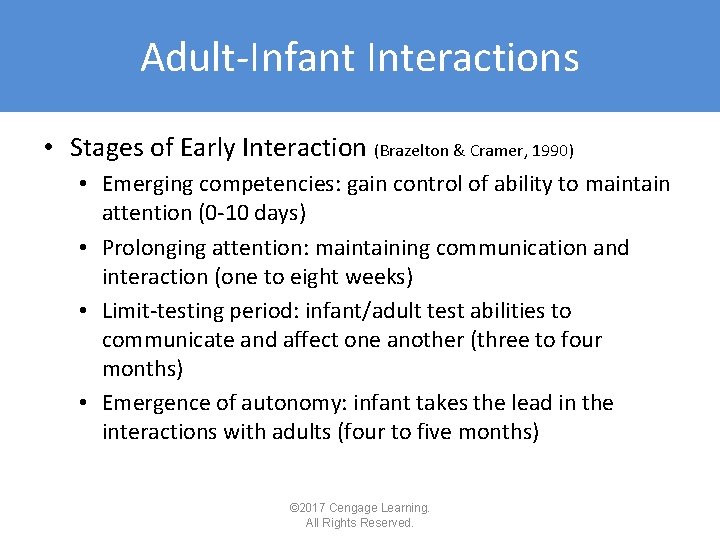 Adult-Infant Interactions

• Stages of Early Interaction (Brazelton & Cramer, 1990)
  • Emerging competencies: gain control of ability to maintain attention (0-10 days)
  • Prolonging attention: maintaining communication and interaction (one to eight weeks)
  • Limit-testing period: infant/adult test abilities to communicate and affect one another (three to four months)
  • Emergence of autonomy: infant takes the lead in the interactions with adults (four to five months)

©2017 Cengage Learning. All Rights Reserved.